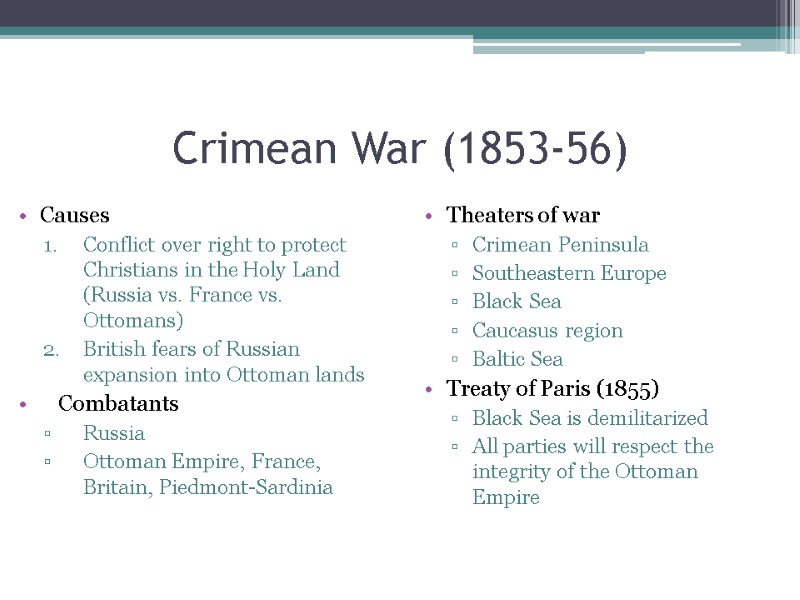 Crimean War (1853-56)

• Causes
1. Conflict over right to protect Christians in the Holy Land (Russia vs. France vs. Ottomans)
2. British fears of Russian expansion into Ottoman lands
• Combatants
▫ Russia
▫ Ottoman Empire, France, Britain, Piedmont-Sardinia

• Theaters of war
▫ Crimean Peninsula
▫ Southeastern Europe
▫ Black Sea
▫ Caucasus region
▫ Baltic Sea
• Treaty of Paris (1855)
▫ Black Sea is demilitarized
▫ All parties will respect the integrity of the Ottoman Empire